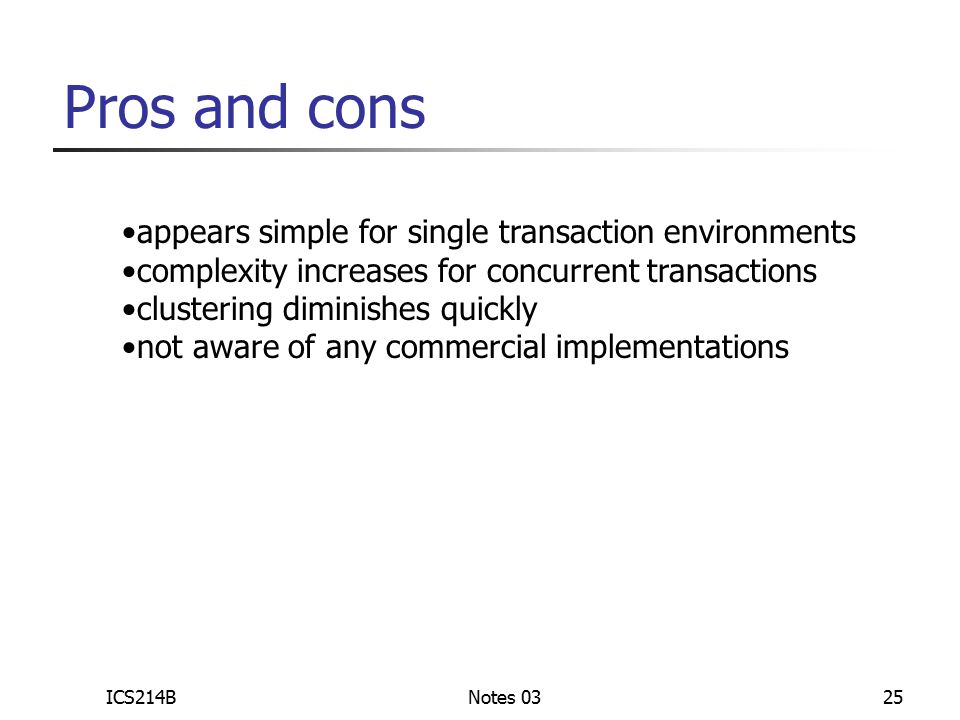 Pros and cons

•appears simple for single transaction environments
•complexity increases for concurrent transactions
•clustering diminishes quickly
•not aware of any commercial implementations

ICS214B

Notes 03

25